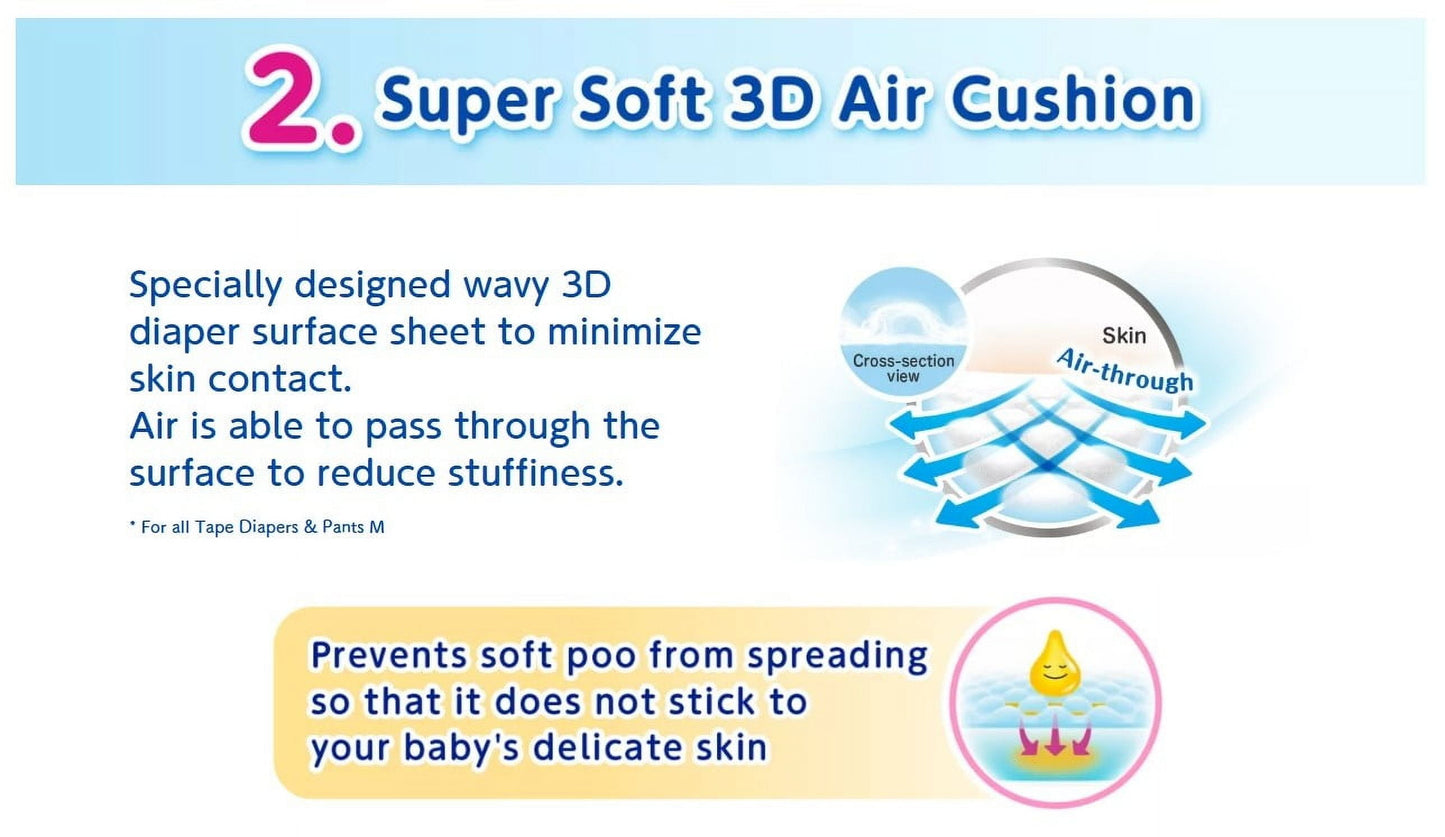 2. Super Soft 3D Air Cushion

Specially designed wavy 3D diaper surface sheet to minimize skin contact.
Air is able to pass through the surface to reduce stuffiness.

* For all Tape Diapers & Pants M

Cross-section view

Skin

Air-through

Prevents soft poo from spreading so that it does not stick to your baby's delicate skin